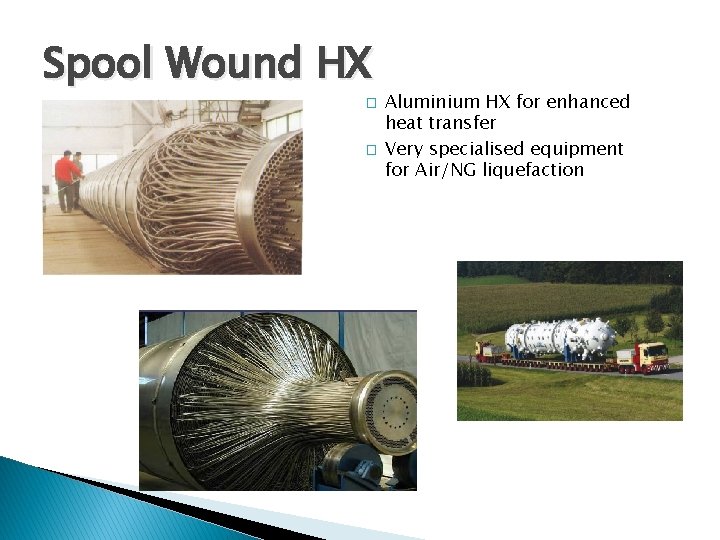 Spool Wound HX

□ Aluminium HX for enhanced heat transfer

□ Very specialised equipment for Air/NG liquefaction